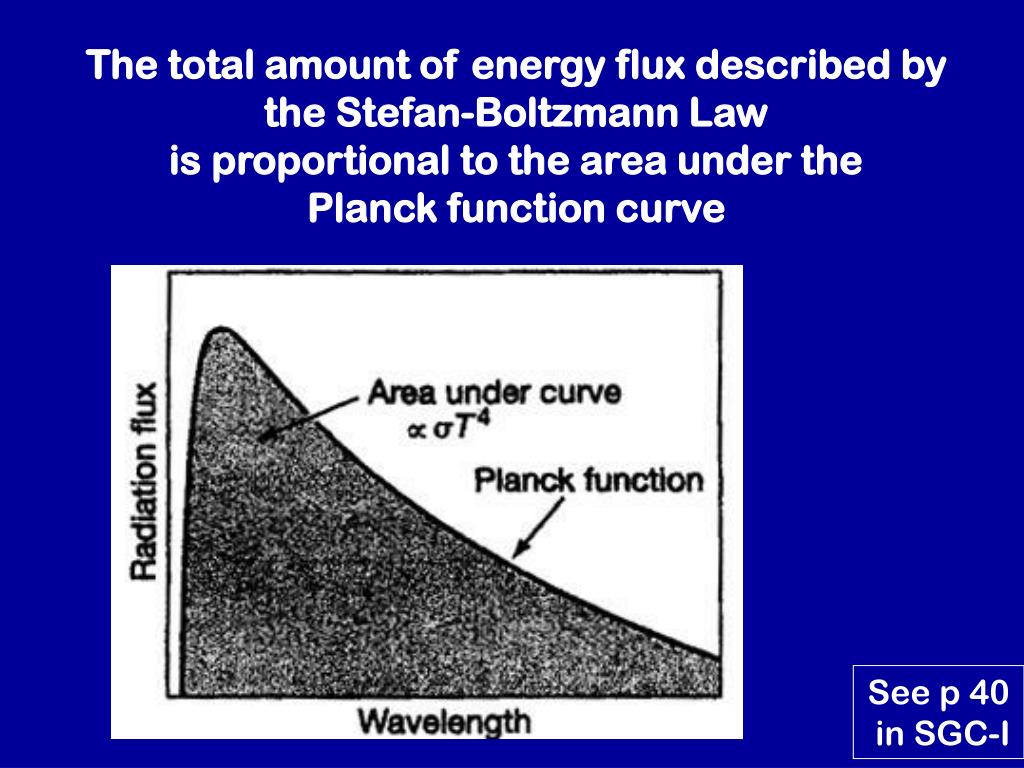 The total amount of energy flux described by the Stefan-Boltzmann Law
is proportional to the area under the Planck function curve

Radiation flux

Area under curve
$\propto \sigma T^4$

Planck function

Wavelength

See p 40
in SGC-I